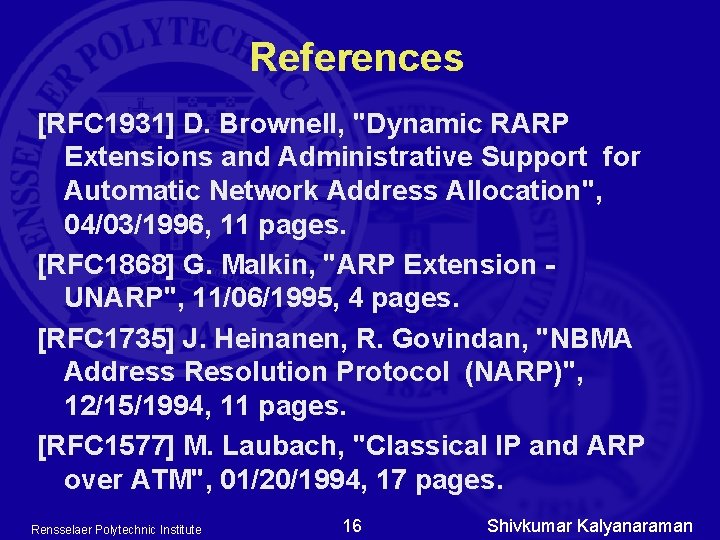 References

[RFC1931] D. Brownell, "Dynamic RARP Extensions and Administrative Support for Automatic Network Address Allocation", 04/03/1996, 11 pages.

[RFC1868] G. Malkin, "ARP Extension - UNARP", 11/06/1995, 4 pages.

[RFC1735] J. Heinanen, R. Govindan, "NBMA Address Resolution Protocol (NARP)", 12/15/1994, 11 pages.

[RFC1577] M. Laubach, "Classical IP and ARP over ATM", 01/20/1994, 17 pages.

Rensselaer Polytechnic Institute 16 Shivkumar Kalyanaraman